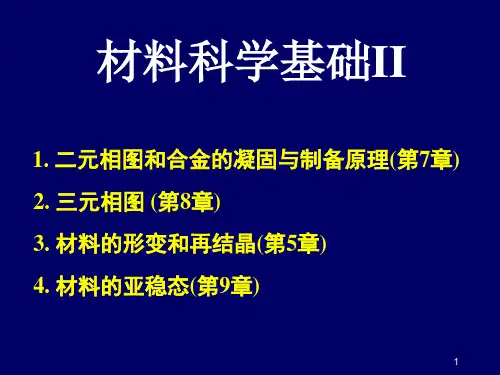 材料科学基础II

1. 二元相图和合金的凝固与制备原理(第7章)

2. 三元相图 (第8章)

3. 材料的形变和再结晶(第5章)

4. 材料的亚稳态(第9章)

1